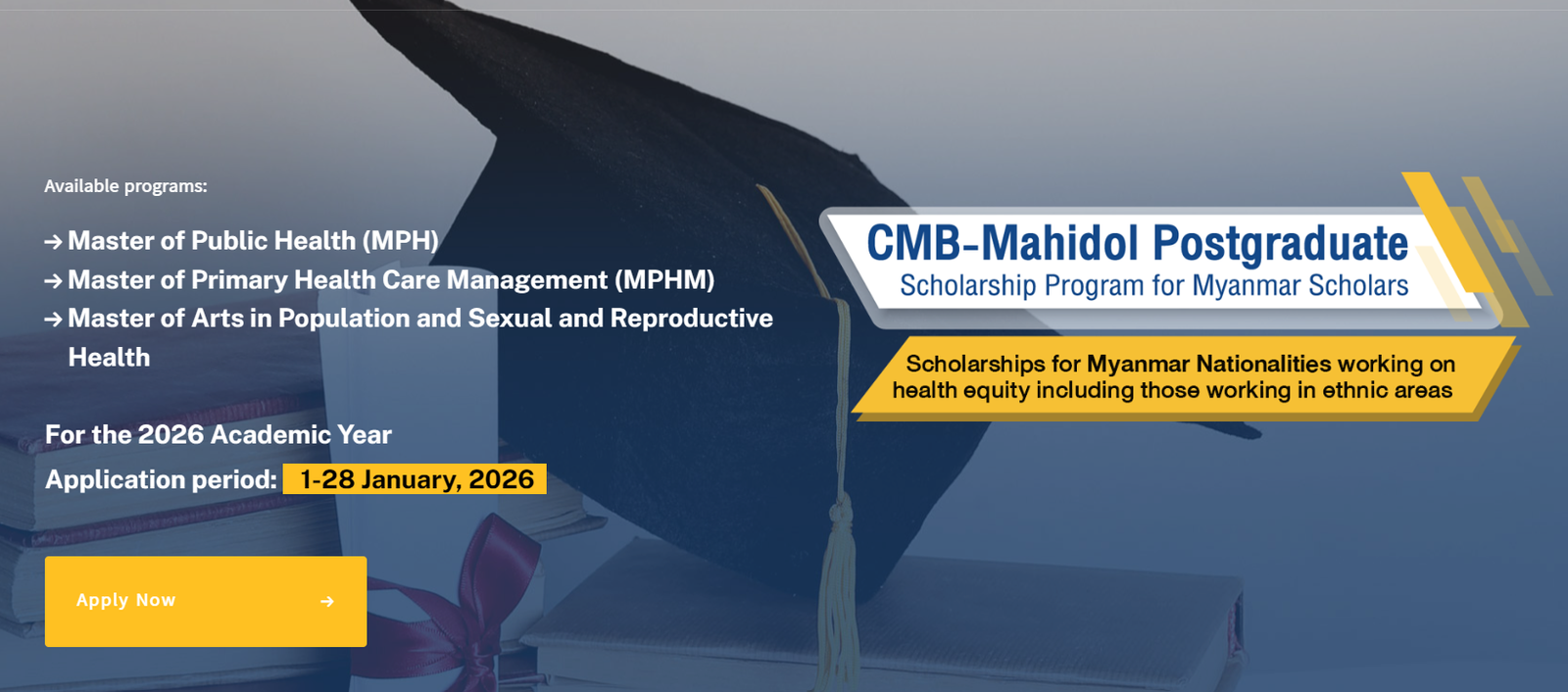 Available programs:

→ Master of Public Health (MPH)
→ Master of Primary Health Care Management (MPHM)
→ Master of Arts in Population and Sexual and Reproductive Health

For the 2026 Academic Year
Application period: 1-28 January, 2026

Apply Now →

CMB-Mahidol Postgraduate
Scholarship Program for Myanmar Scholars

Scholarships for Myanmar Nationalities working on health equity including those working in ethnic areas